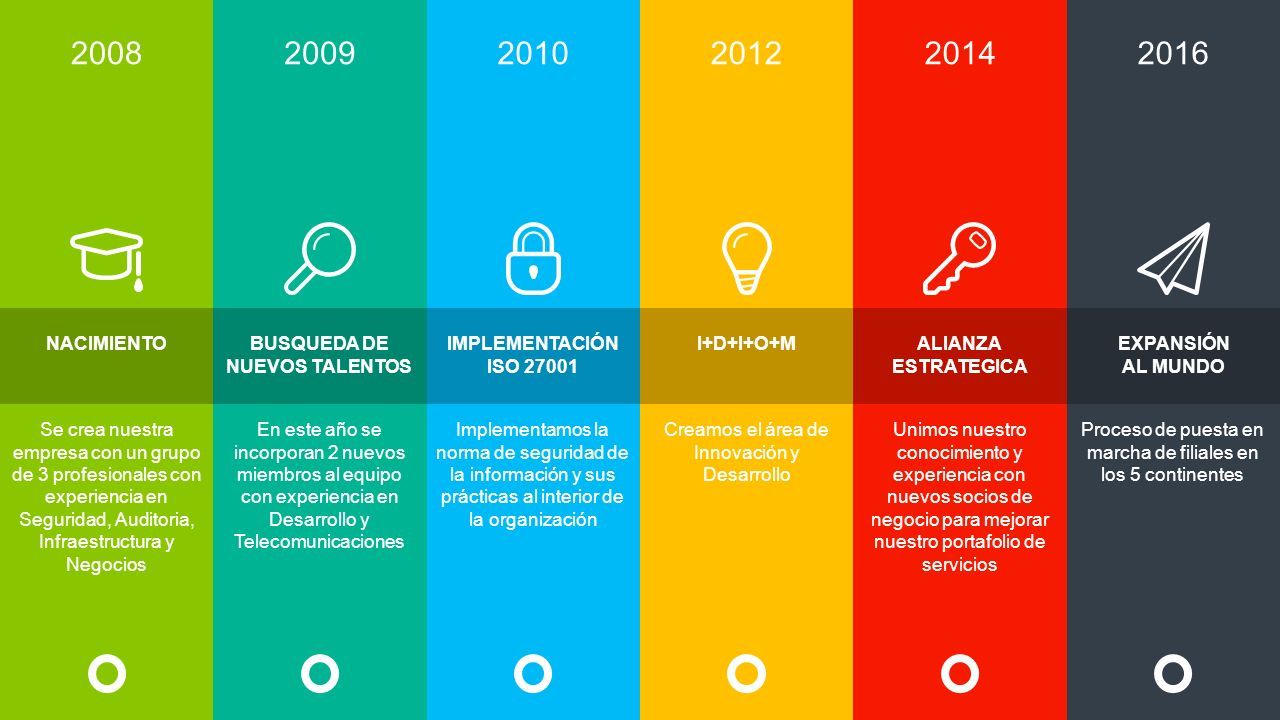 2008

NACIMIENTO

Se crea nuestra empresa con un grupo de 3 profesionales con experiencia en Seguridad, Auditoria, Infraestructura y Negocios

2009

BUSQUEDA DE NUEVOS TALENTOS

En este año se incorporan 2 nuevos miembros al equipo con experiencia en Desarrollo y Telecomunicaciones

2010

IMPLEMENTACIÓN ISO 27001

Implementamos la norma de seguridad de la información y sus prácticas al interior de la organización

2012

I+D+I+O+M

Creamos el área de Innovación y Desarrollo

2014

ALIANZA ESTRATEGICA

Unimos nuestro conocimiento y experiencia con nuevos socios de negocio para mejorar nuestro portafolio de servicios

2016

EXPANSIÓN AL MUNDO

Proceso de puesta en marcha de filiales en los 5 continentes